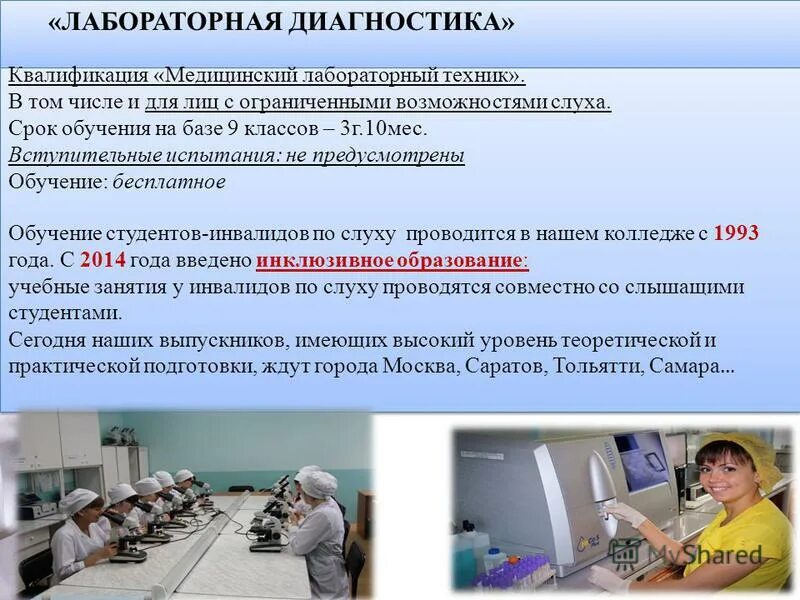 «ЛАБОРАТОРНАЯ ДИАГНОСТИКА»

Квалификация «Медицинский лабораторный техник».
В том числе и для лиц с ограниченными возможностями слуха.
Срок обучения на базе 9 классов – 3г.10мес.
Вступительные испытания: не предусмотрены
Обучение: бесплатное

Обучение студентов-инвалидов по слуху проводится в нашем колледже с 1993 года. С 2014 года введено инклюзивное образование:
учебные занятия у инвалидов по слуху проводятся совместно со слышащими студентами.
Сегодня наших выпускников, имеющих высокий уровень теоретической и практической подготовки, ждут города Москва, Саратов, Тольятти, Самара...

MyShared